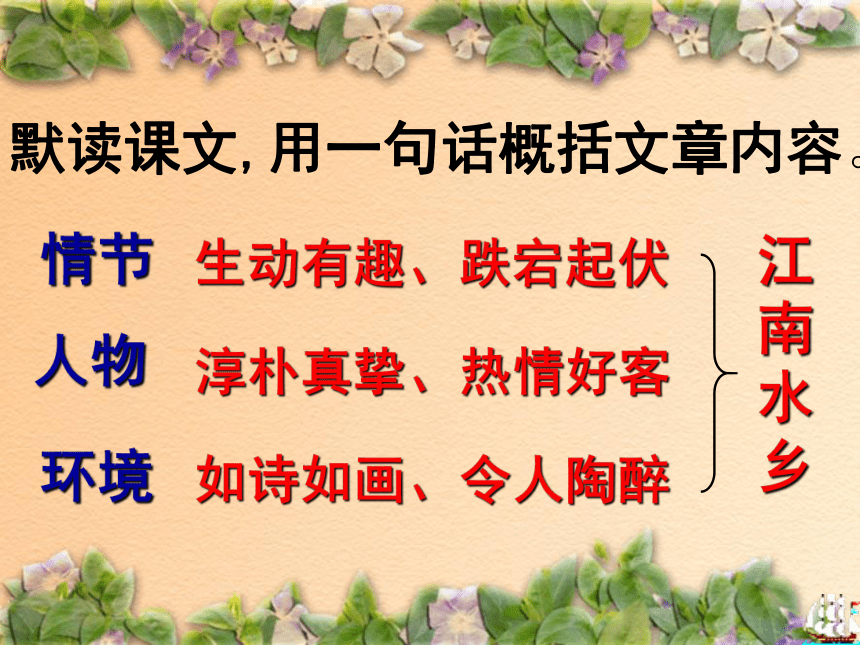 默读课文, 用一句话概括文章内容。

情节　生动有趣、跌宕起伏

人物　淳朴真挚、热情好客

环境　如诗如画、令人陶醉

江南水乡